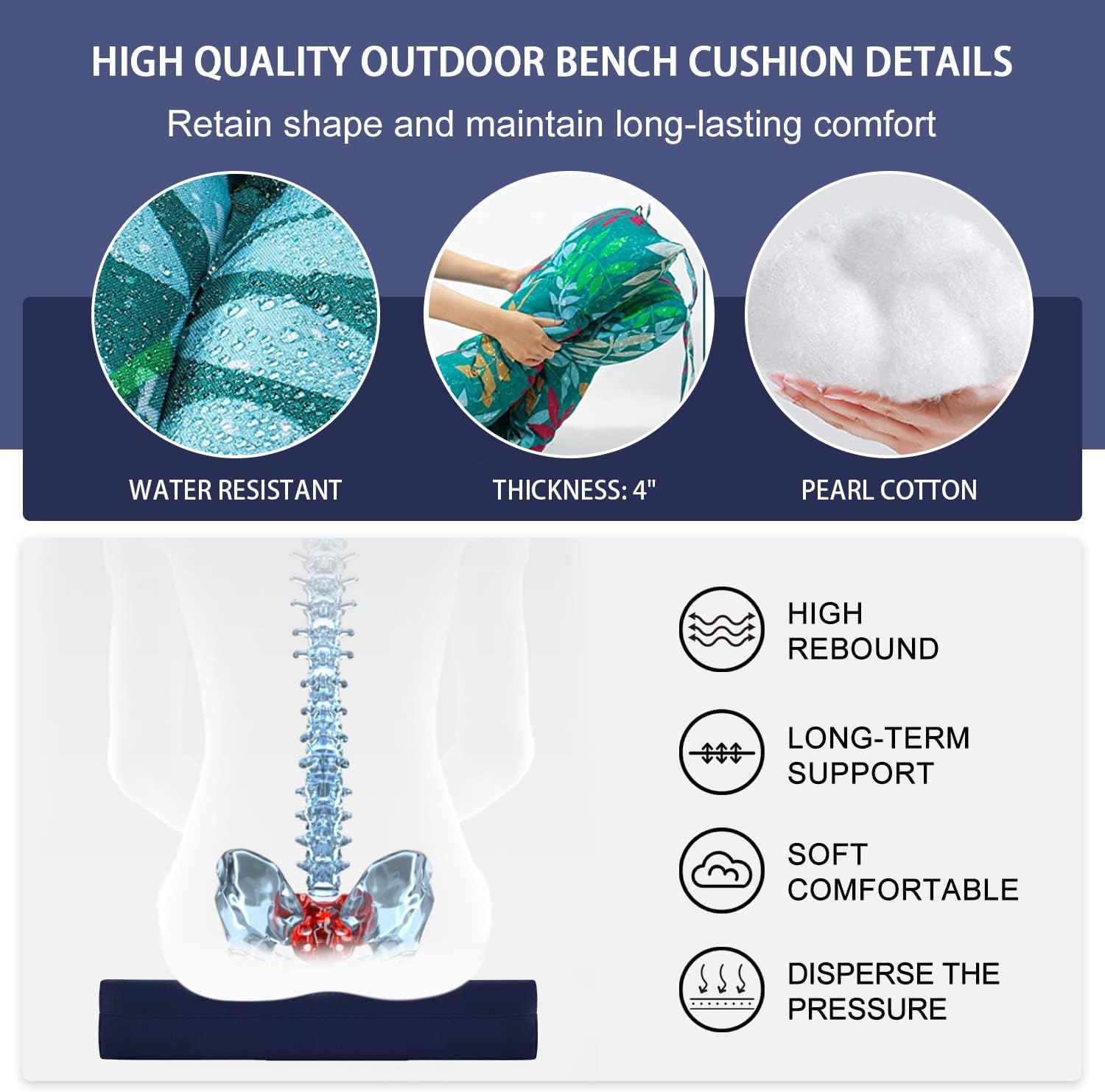 HIGH QUALITY OUTDOOR BENCH CUSHION DETAILS

Retain shape and maintain long-lasting comfort

WATER RESISTANT

THICKNESS: 4"

PEARL COTTON

HIGH REBOUND

LONG-TERM SUPPORT

SOFT COMFORTABLE

DISPERSE THE PRESSURE